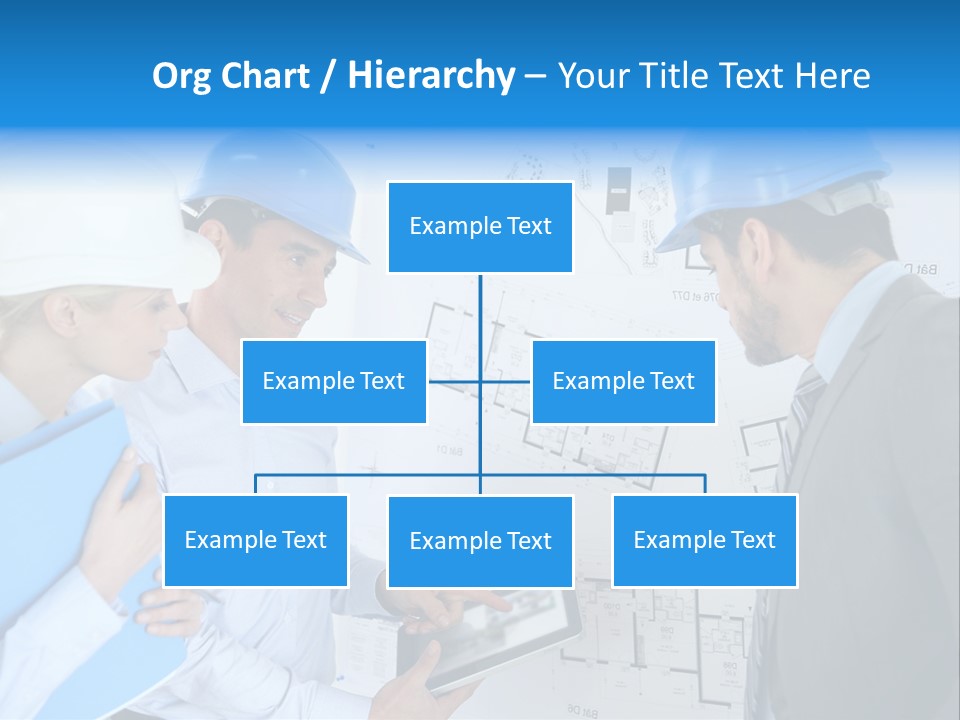 Org Chart / Hierarchy – Your Title Text Here

Example Text

Example Text

Example Text

Example Text

Example Text

Example Text